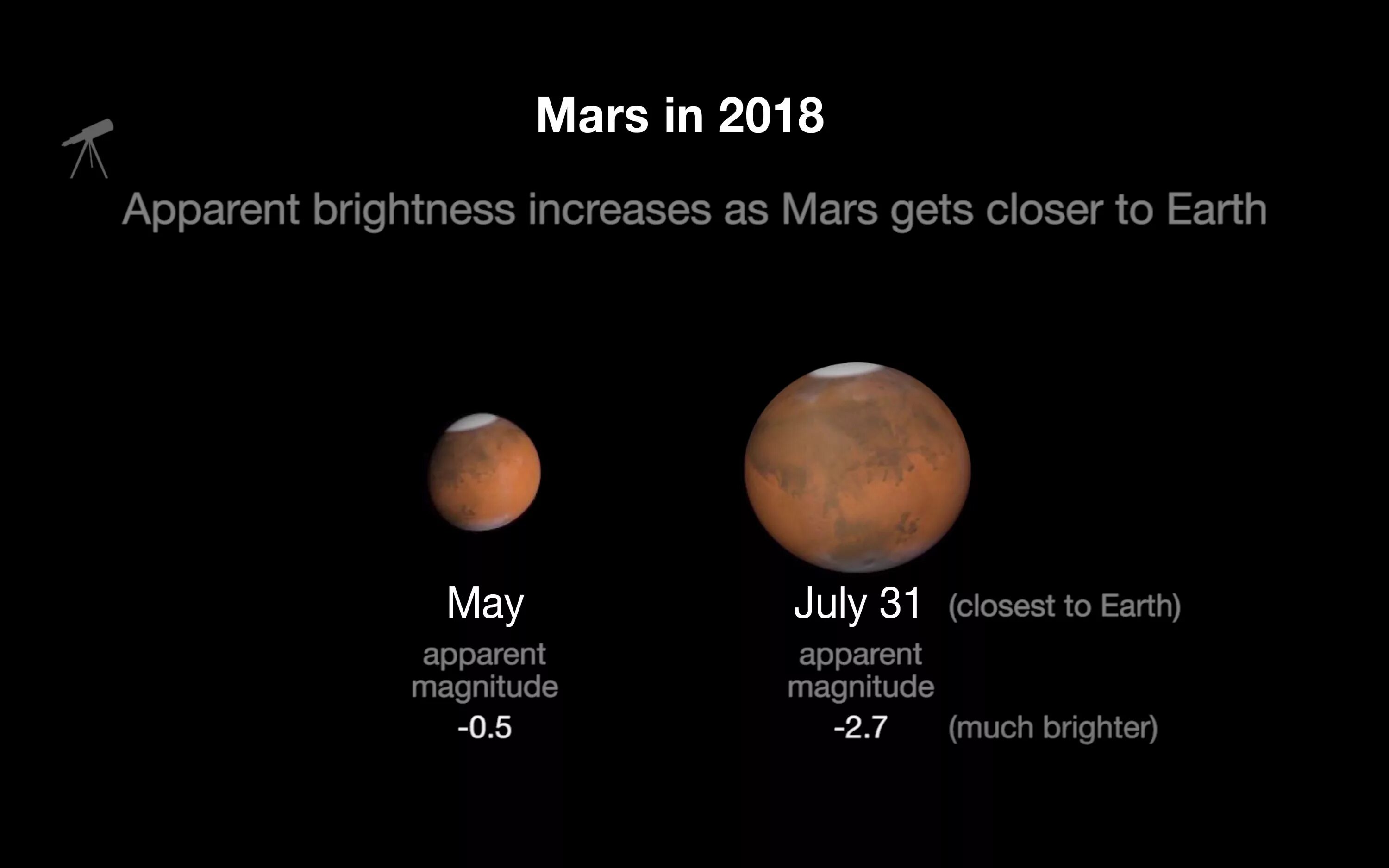 Mars in 2018

Apparent brightness increases as Mars gets closer to Earth

May
apparent magnitude
-0.5

July 31 (closest to Earth)
apparent magnitude
-2.7 (much brighter)